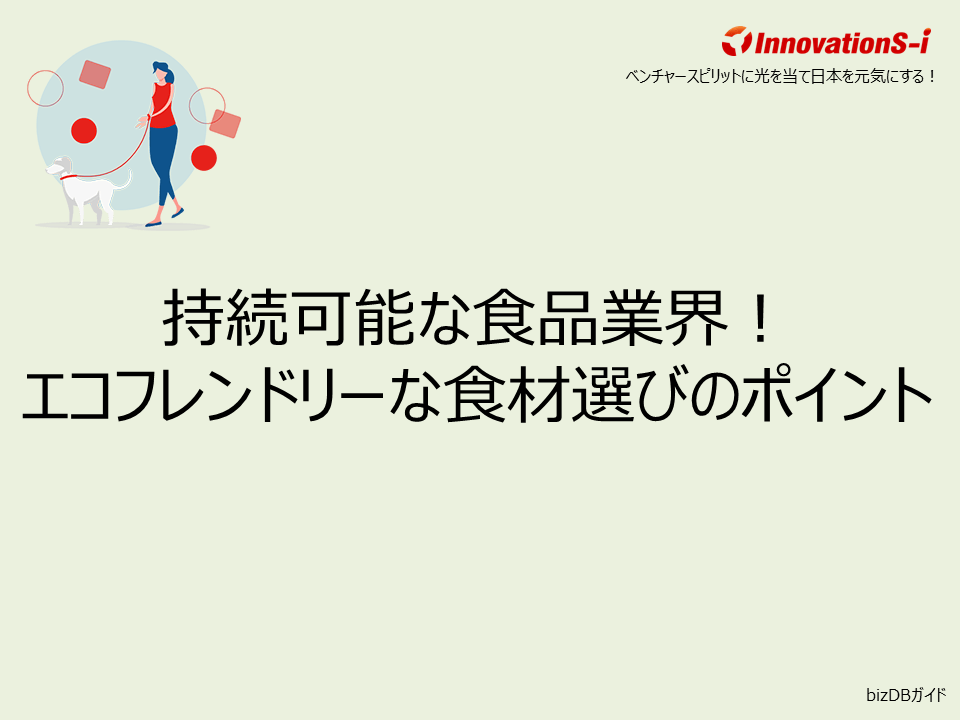 InnovationS-i
ベンチャースピリットに光を当て日本を元気にする！

持続可能な食品業界！
エコフレンドリーな食材選びのポイント

bizDBガイド